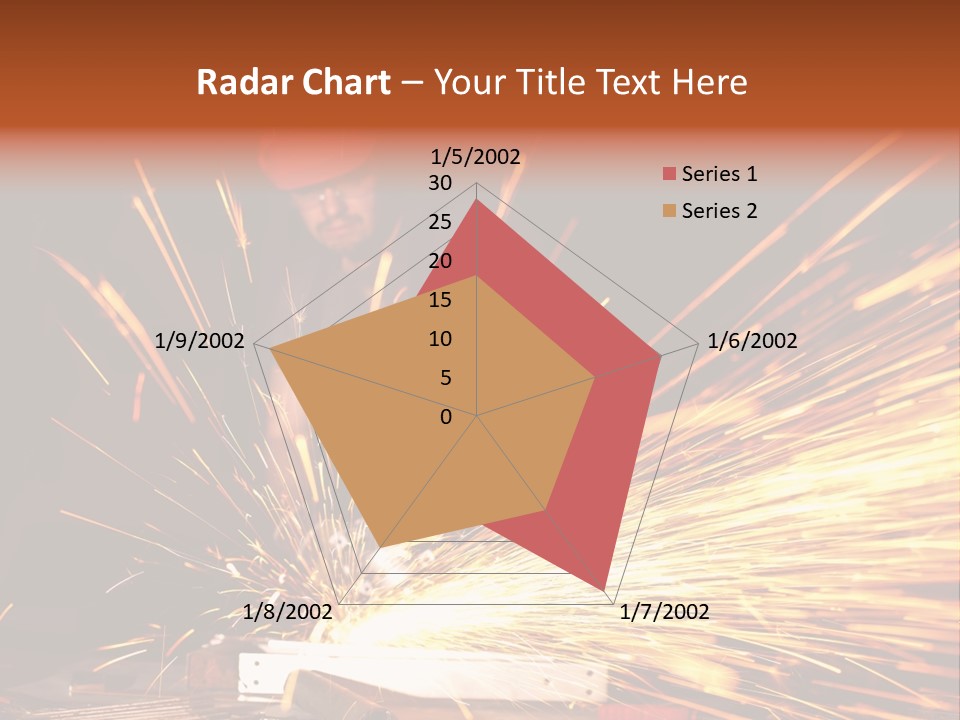 Radar Chart – Your Title Text Here

1/5/2002
30
25
20
15
10
5
0
1/6/2002
1/7/2002
1/8/2002
1/9/2002

Series 1
Series 2